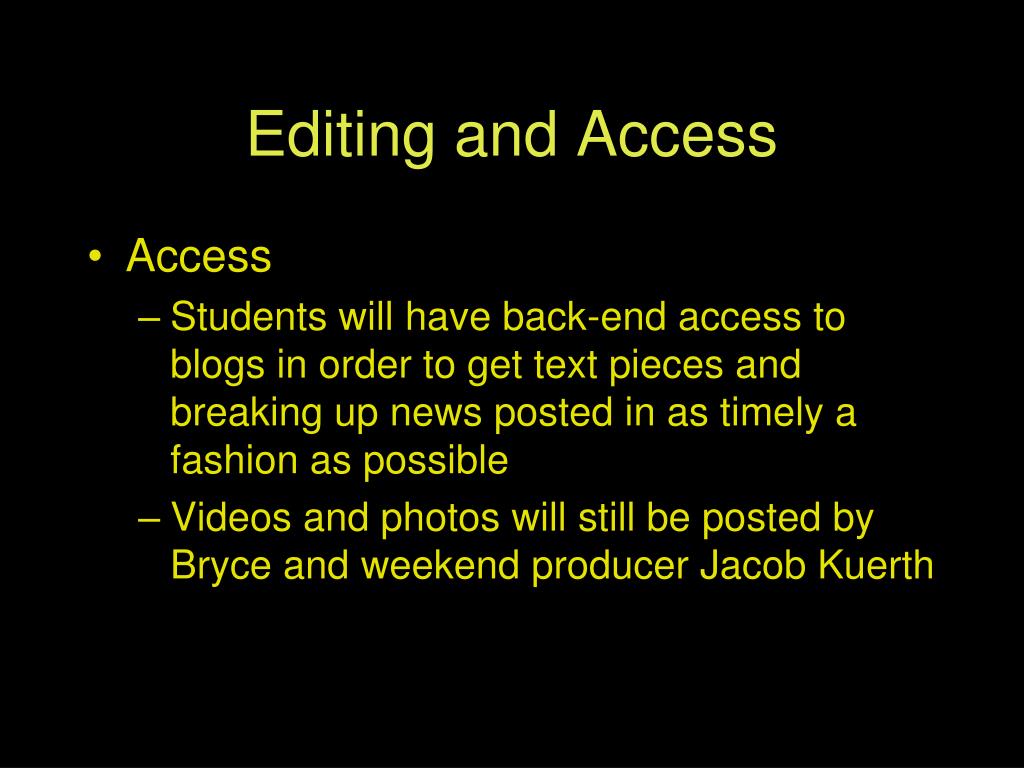 Editing and Access

• Access
– Students will have back-end access to blogs in order to get text pieces and breaking up news posted in as timely a fashion as possible
– Videos and photos will still be posted by Bryce and weekend producer Jacob Kuerth